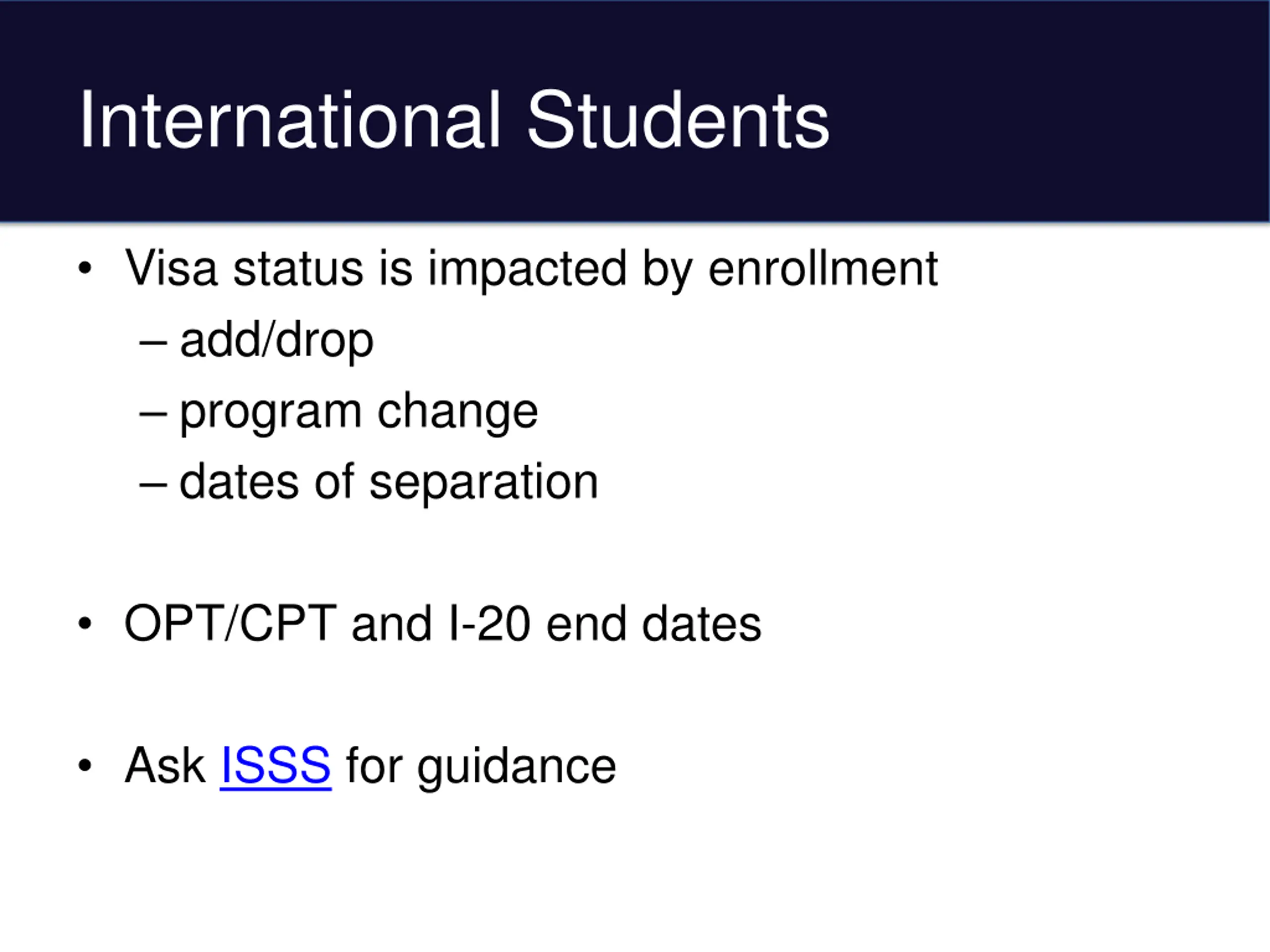 International Students

• Visa status is impacted by enrollment
  – add/drop
  – program change
  – dates of separation

• OPT/CPT and I-20 end dates

• Ask ISSS for guidance